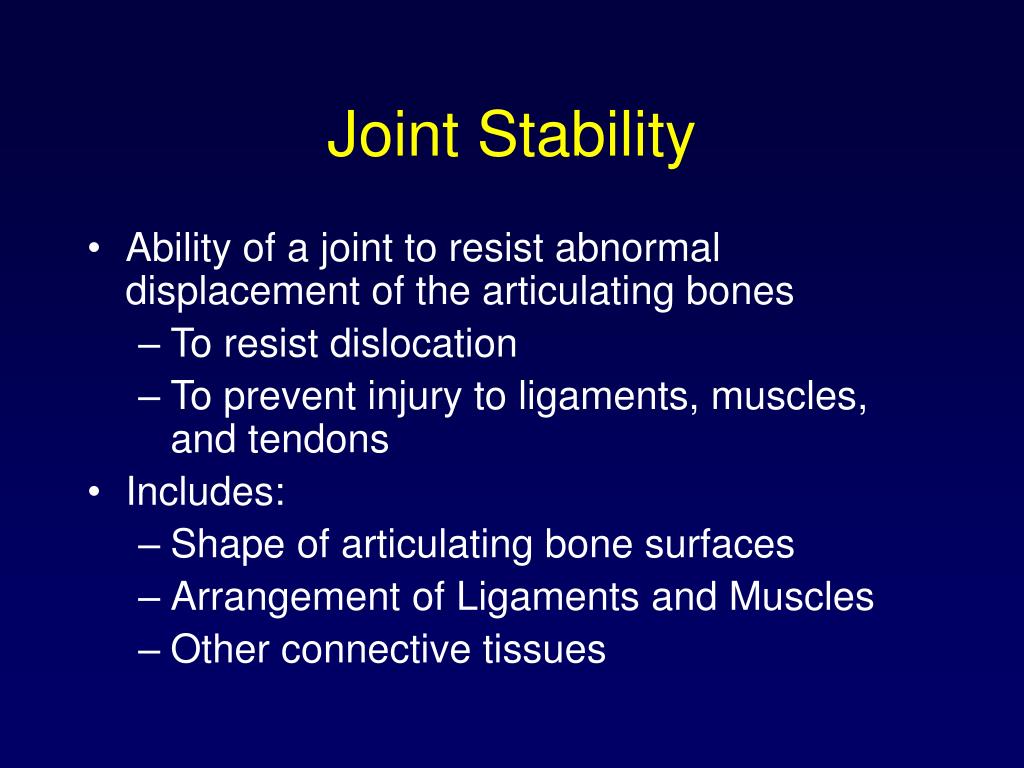 Joint Stability

• Ability of a joint to resist abnormal displacement of the articulating bones
– To resist dislocation
– To prevent injury to ligaments, muscles, and tendons
• Includes:
– Shape of articulating bone surfaces
– Arrangement of Ligaments and Muscles
– Other connective tissues